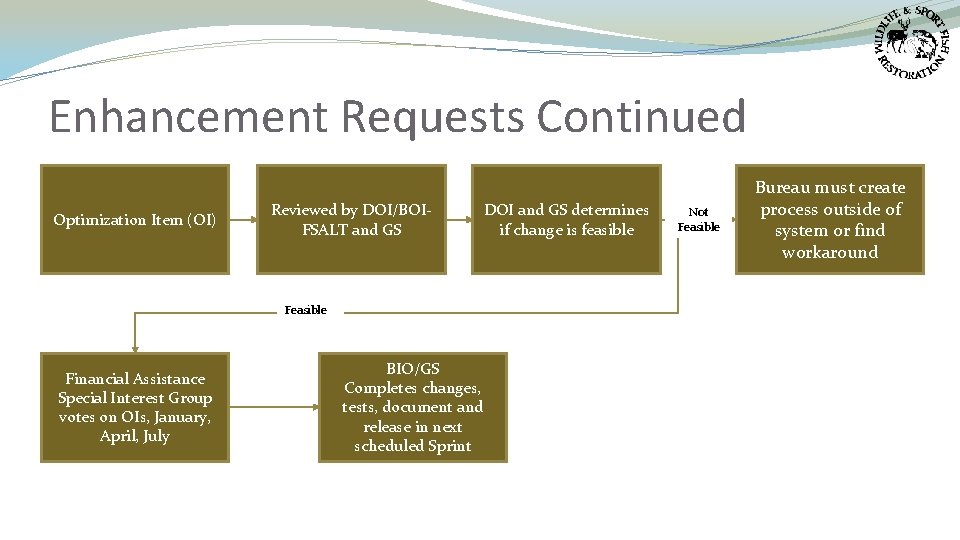 WILDLIFE & SPORT FISH RESTORATION

Enhancement Requests Continued

Optimization Item (OI)

Reviewed by DOI/BOI-FSALT and GS

DOI and GS determines if change is feasible

Not Feasible

Bureau must create process outside of system or find workaround

Feasible

Financial Assistance Special Interest Group votes on OIs, January, April, July

BIO/GS Completes changes, tests, document and release in next scheduled Sprint